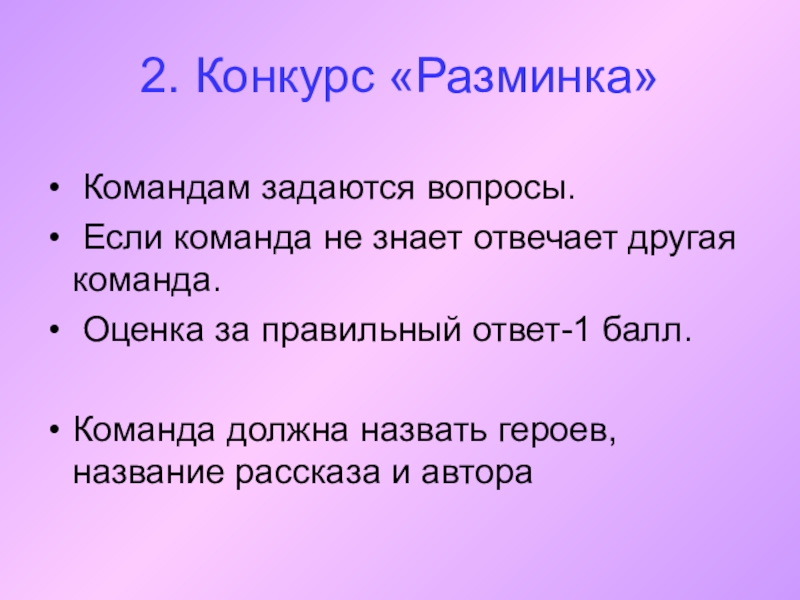 2. Конкурс «Разминка»

• Командам задаются вопросы.
• Если команда не знает отвечает другая команда.
• Оценка за правильный ответ-1 балл.

• Команда должна назвать героев, название рассказа и автора